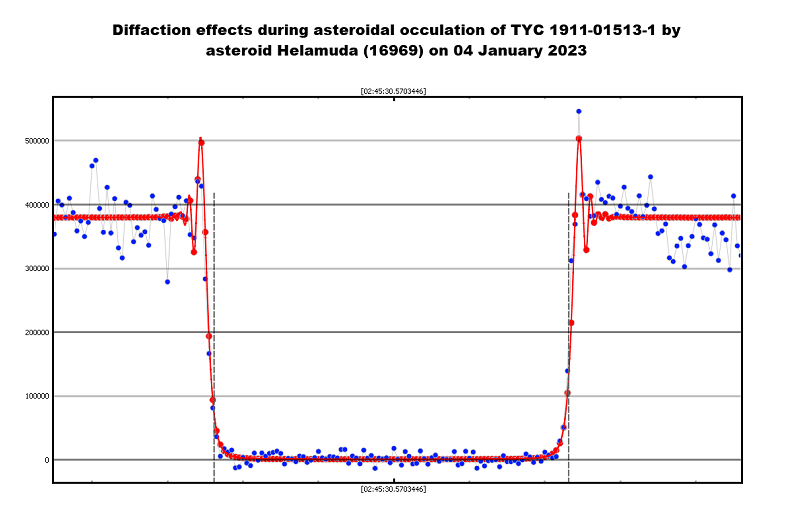 Diffaction effects during asteroidal occulation of TYC 1911-01513-1 by asteroid Helamuda (16969) on 04 January 2023

[02:45:30.5703446]

500000
400000
300000
200000
100000
0

[02:45:30.5703446]